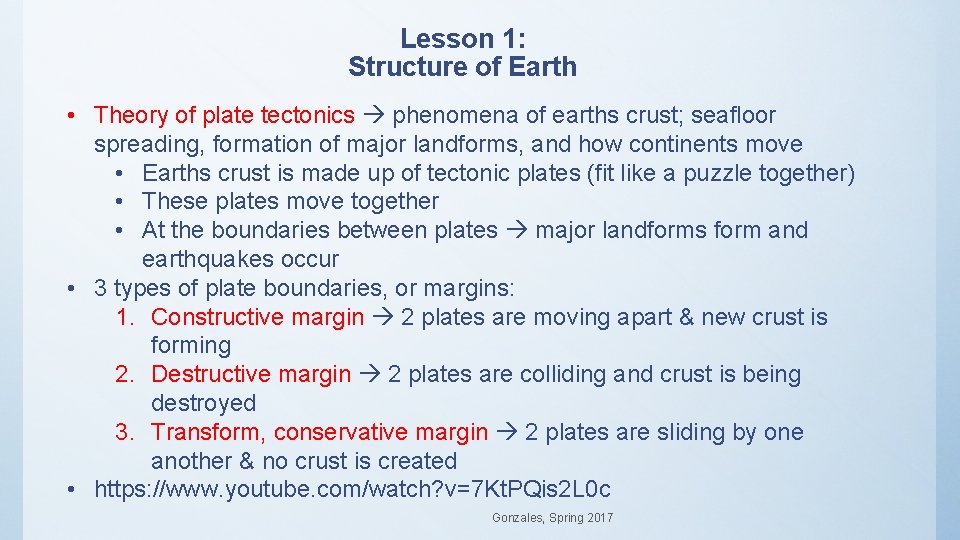 Lesson 1:
Structure of Earth

• Theory of plate tectonics → phenomena of earths crust; seafloor spreading, formation of major landforms, and how continents move
  • Earths crust is made up of tectonic plates (fit like a puzzle together)
  • These plates move together
  • At the boundaries between plates → major landforms form and earthquakes occur
• 3 types of plate boundaries, or margins:
  1. Constructive margin → 2 plates are moving apart & new crust is forming
  2. Destructive margin → 2 plates are colliding and crust is being destroyed
  3. Transform, conservative margin → 2 plates are sliding by one another & no crust is created
• https://www.youtube.com/watch?v=7KtPQis2L0c

Gonzales, Spring 2017